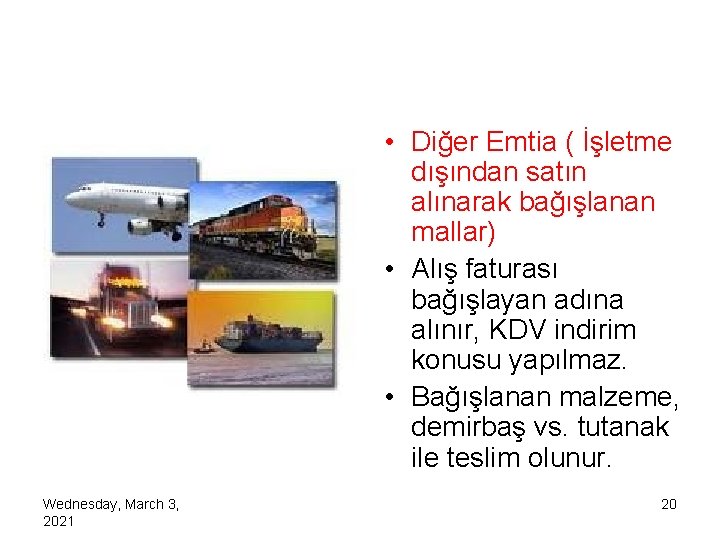 • Diğer Emtia ( İşletme dışından satın alınarak bağışlanan mallar)

• Alış faturası bağışlayan adına alınır, KDV indirim konusu yapılmaz.

• Bağışlanan malzeme, demirbaş vs. tutanak ile teslim olunur.

Wednesday, March 3, 2021

20